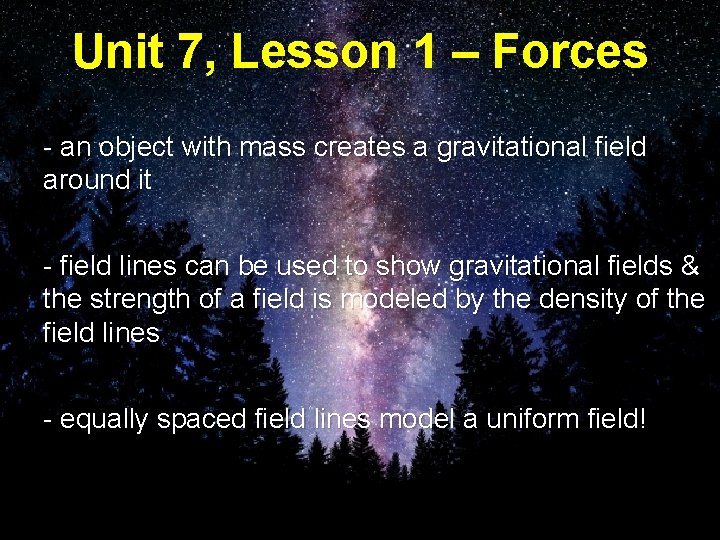 Unit 7, Lesson 1 – Forces

- an object with mass creates a gravitational field around it

- field lines can be used to show gravitational fields & the strength of a field is modeled by the density of the field lines

- equally spaced field lines model a uniform field!